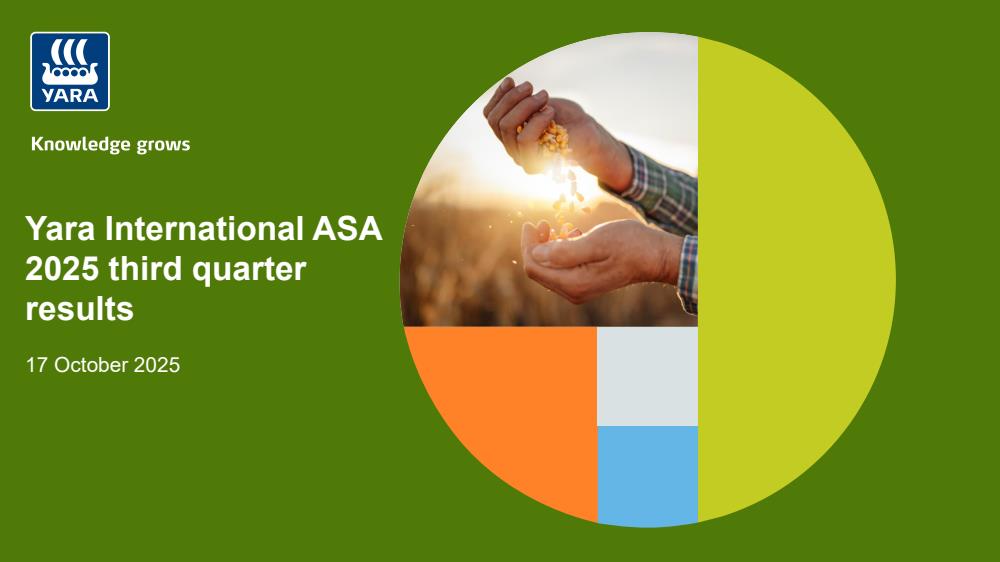 YARA

Knowledge grows

Yara International ASA 2025 third quarter results

17 October 2025